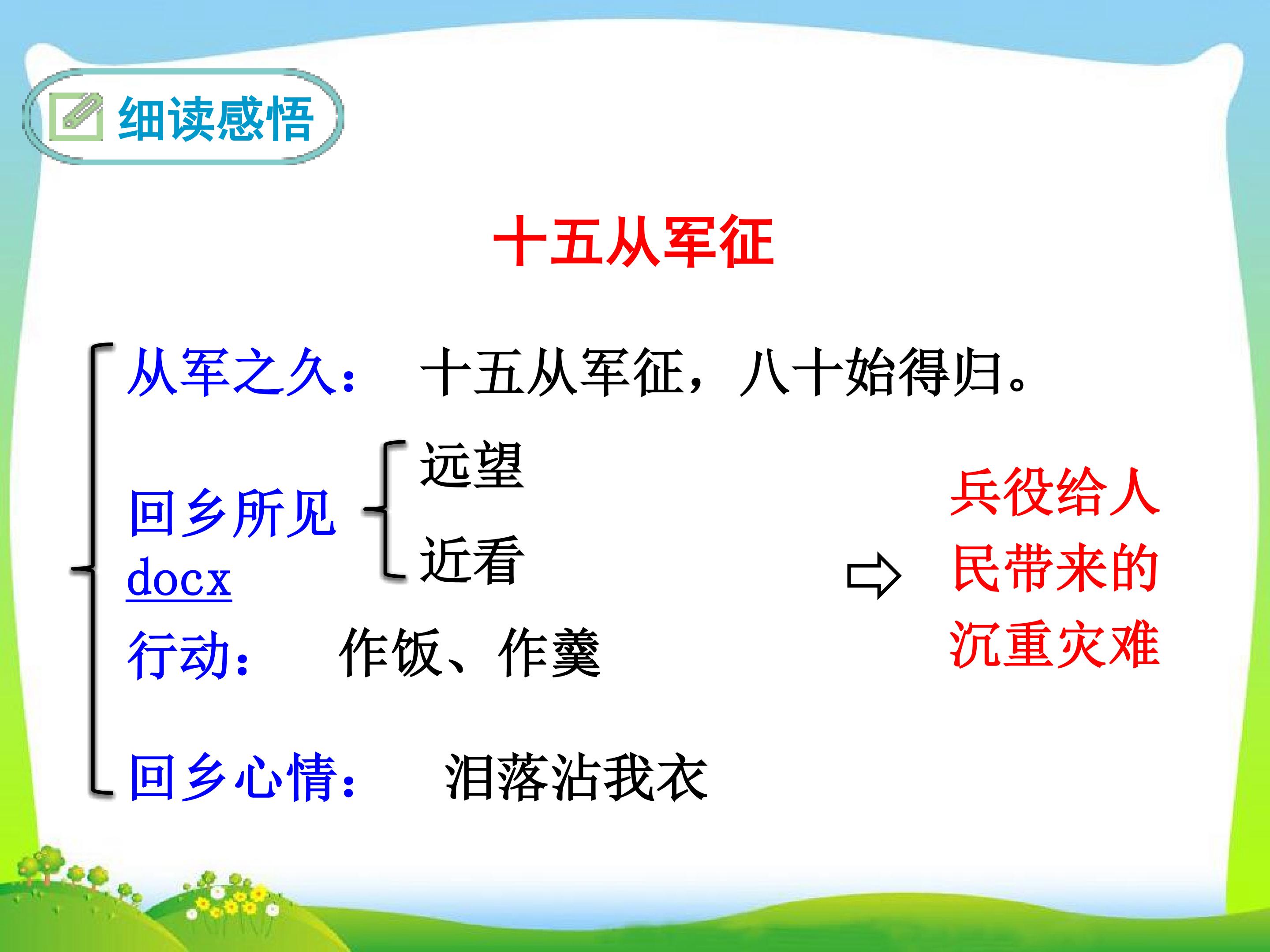 细读感悟

十五从军征

从军之久： 十五从军征，八十始得归。

回乡所见docx

远望

近看

行动： 作饭、作羹

回乡心情： 泪落沾我衣

兵役给人民带来的沉重灾难